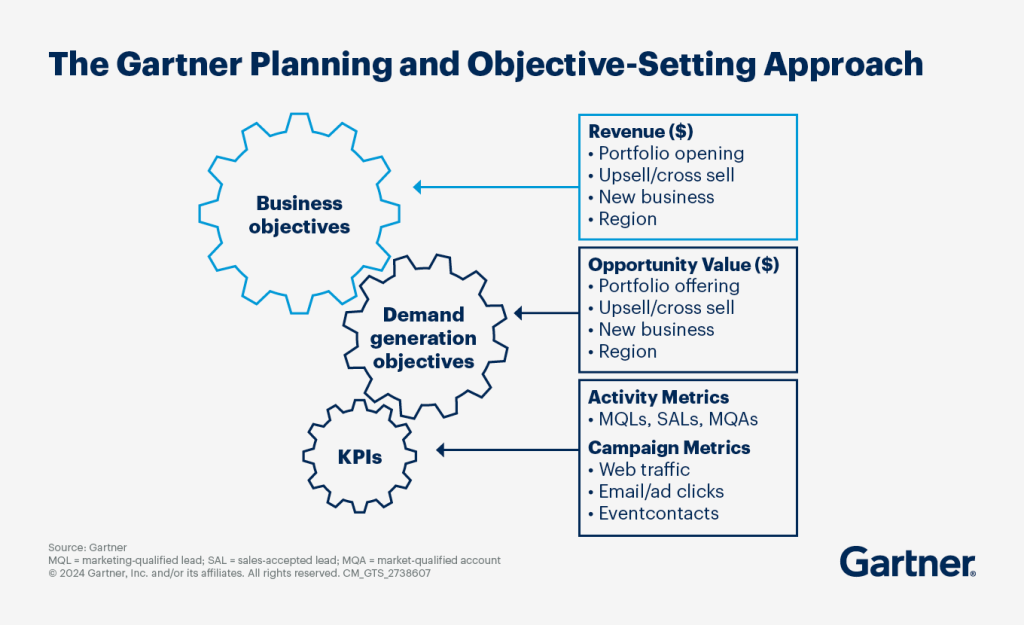 The Gartner Planning and Objective-Setting Approach

Business objectives

Demand generation objectives

KPIs

Revenue ($)
• Portfolio opening
• Upsell/cross sell
• New business
• Region

Opportunity Value ($)
• Portfolio offering
• Upsell/cross sell
• New business
• Region

Activity Metrics
• MQLs, SALs, MQAs
Campaign Metrics
• Web traffic
• Email/ad clicks
• Eventcontacts

Source: Gartner
MQL = marketing-qualified lead; SAL = sales-accepted lead; MQA = market-qualified account
© 2024 Gartner, Inc. and/or its affiliates. All rights reserved. CM_GTS_2738607

Gartner.